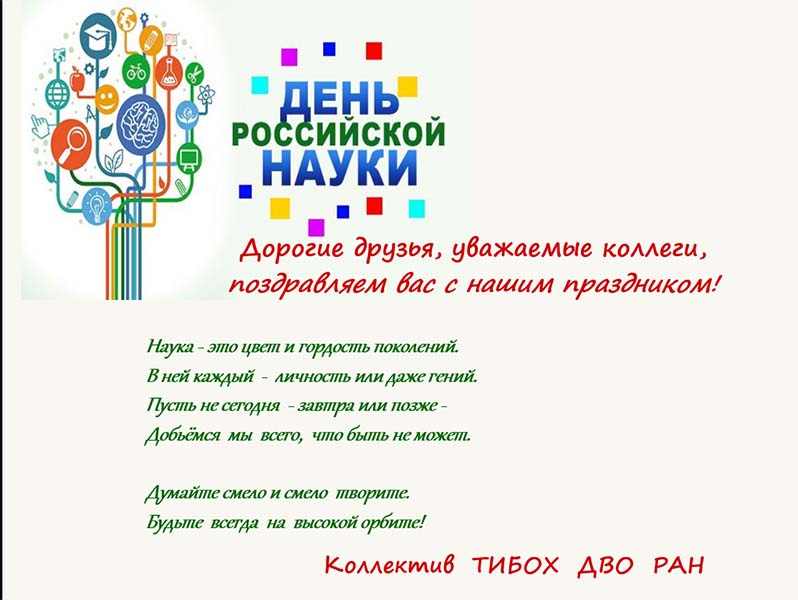 ДЕНЬ
РОССИЙСКОЙ
НАУКИ

Дорогие друзья, уважаемые коллеги,
поздравляем вас с нашим праздником!

Наука - это цвет и гордость поколений.
В ней каждый - личность или даже гений.
Пусть не сегодня - завтра или позже -
Добьёмся мы всего, что быть не может.

Думайте смело и смело творите.
Будьте всегда на высокой орбите!

Коллектив ТИБОХ ДВО РАН